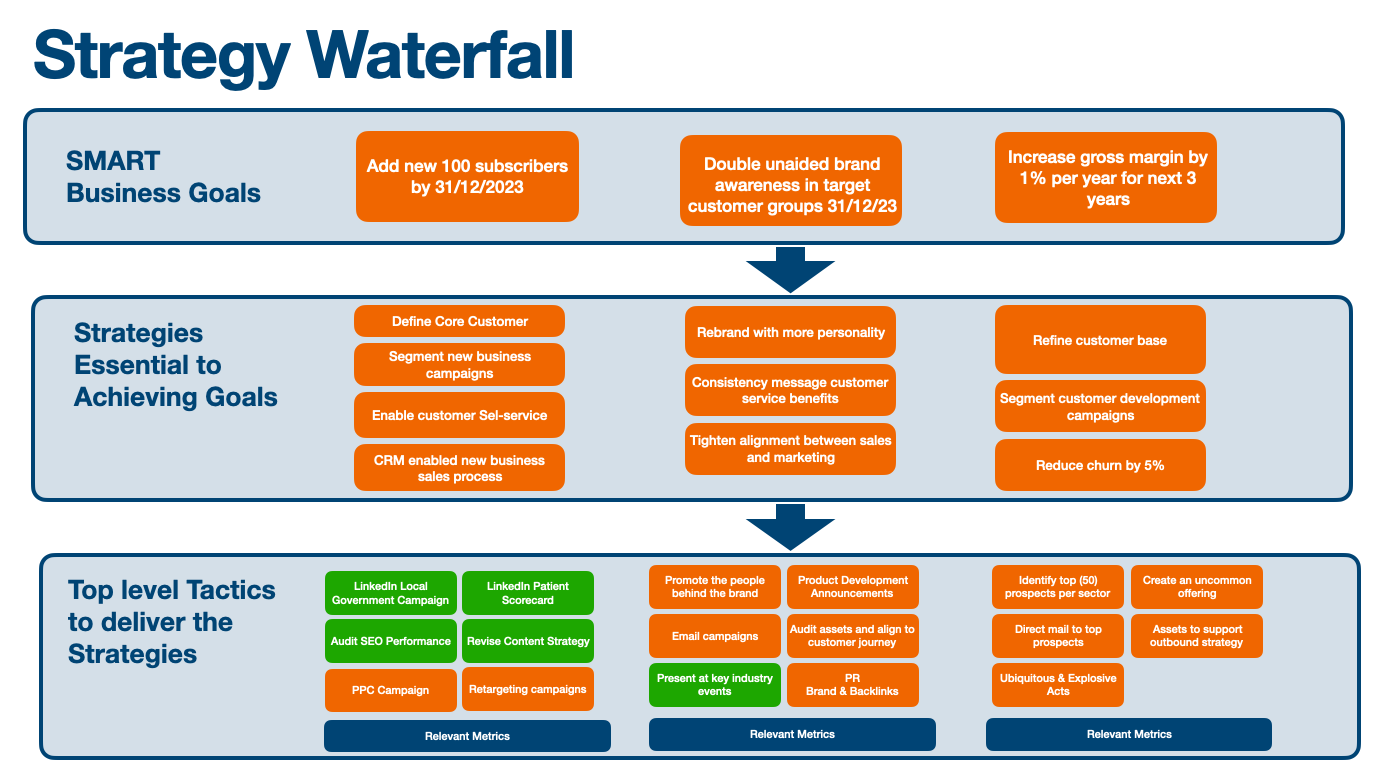 Strategy Waterfall

SMART Business Goals

Add new 100 subscribers by 31/12/2023

Double unaided brand awareness in target customer groups 31/12/23

Increase gross margin by 1% per year for next 3 years

Strategies Essential to Achieving Goals

Define Core Customer

Segment new business campaigns

Enable customer Sel-service

CRM enabled new business sales process

Rebrand with more personality

Consistency message customer service benefits

Tighten alignment between sales and marketing

Refine customer base

Segment customer development campaigns

Reduce churn by 5%

Top level Tactics to deliver the Strategies

LinkedIn Local Government Campaign

LinkedIn Patient Scorecard

Audit SEO Performance

Revise Content Strategy

PPC Campaign

Retargeting campaigns

Relevant Metrics

Promote the people behind the brand

Product Development Announcements

Email campaigns

Audit assets and align to customer journey

Present at key industry events

PR Brand & Backlinks

Relevant Metrics

Identify top (50) prospects per sector

Create an uncommon offering

Direct mail to top prospects

Assets to support outbound strategy

Ubiquitous & Explosive Acts

Relevant Metrics